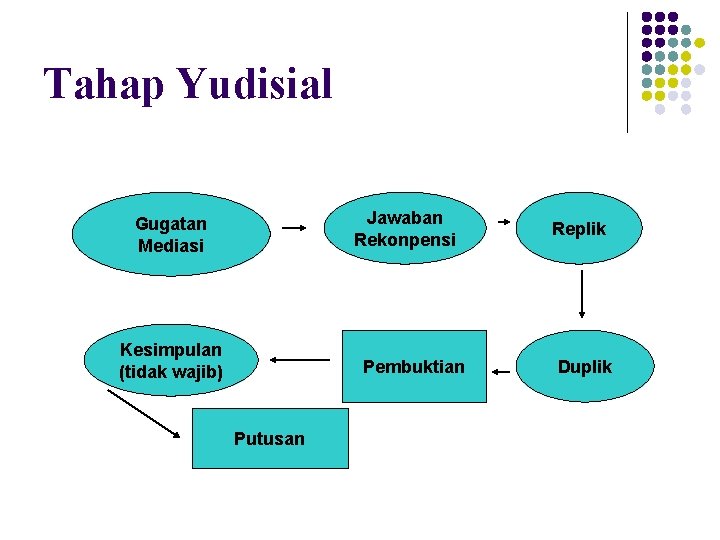 Tahap Yudisial

Gugatan
Mediasi

Jawaban
Rekonpensi

Replik

Duplik

Pembuktian

Kesimpulan
(tidak wajib)

Putusan